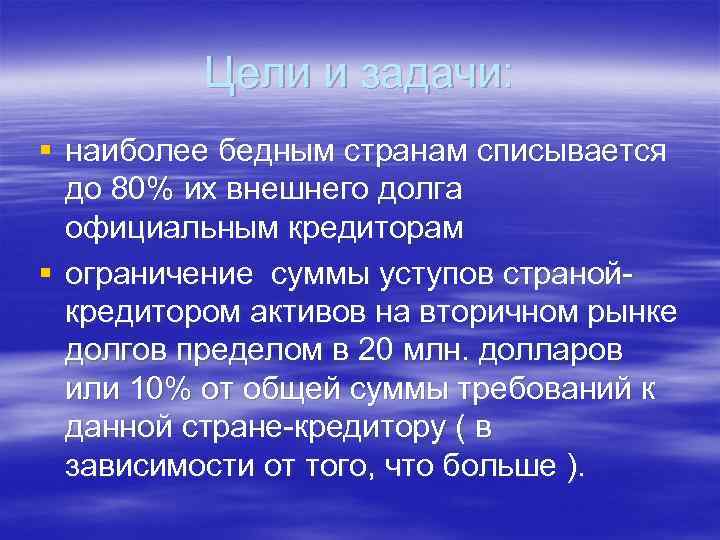 Цели и задачи:

▪ наиболее бедным странам списывается до 80% их внешнего долга официальным кредиторам
▪ ограничение  суммы уступов страной-кредитором активов на вторичном рынке долгов пределом в 20 млн. долларов или 10% от общей суммы требований к данной стране-кредитору ( в зависимости от того, что больше ).